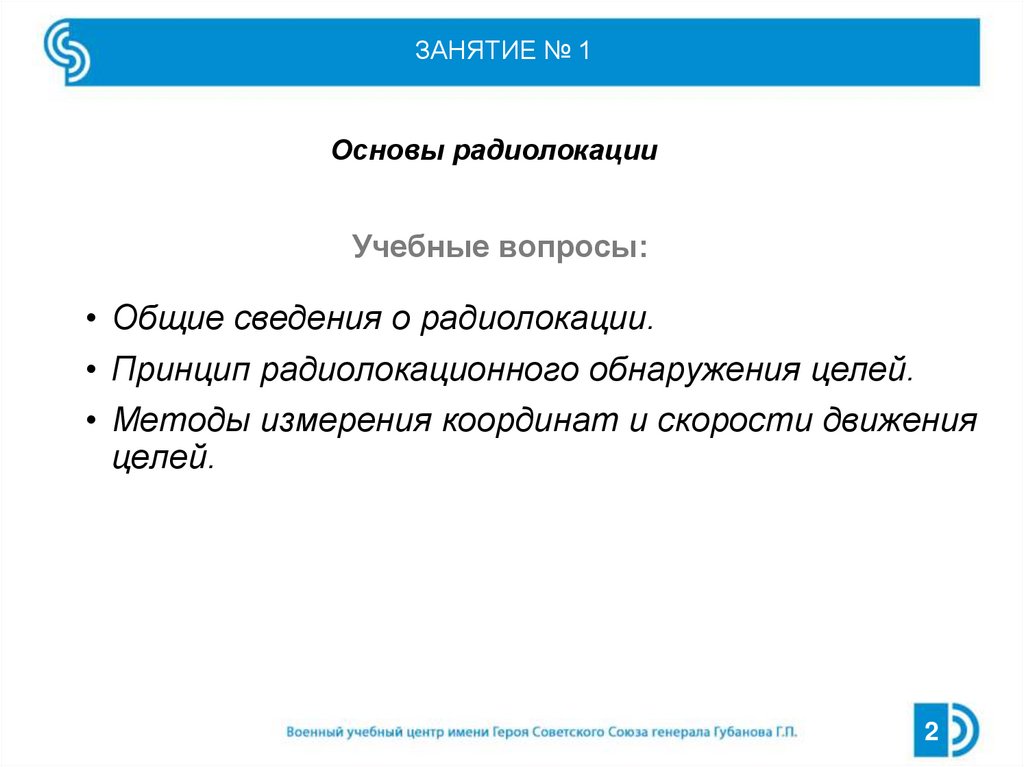 ЗАНЯТИЕ № 1

Основы радиолокации

Учебные вопросы:

• Общие сведения о радиолокации.
• Принцип радиолокационного обнаружения целей.
• Методы измерения координат и скорости движения целей.

Военный учебный центр имени Героя Советского Союза генерала Губанова Г.П.

2